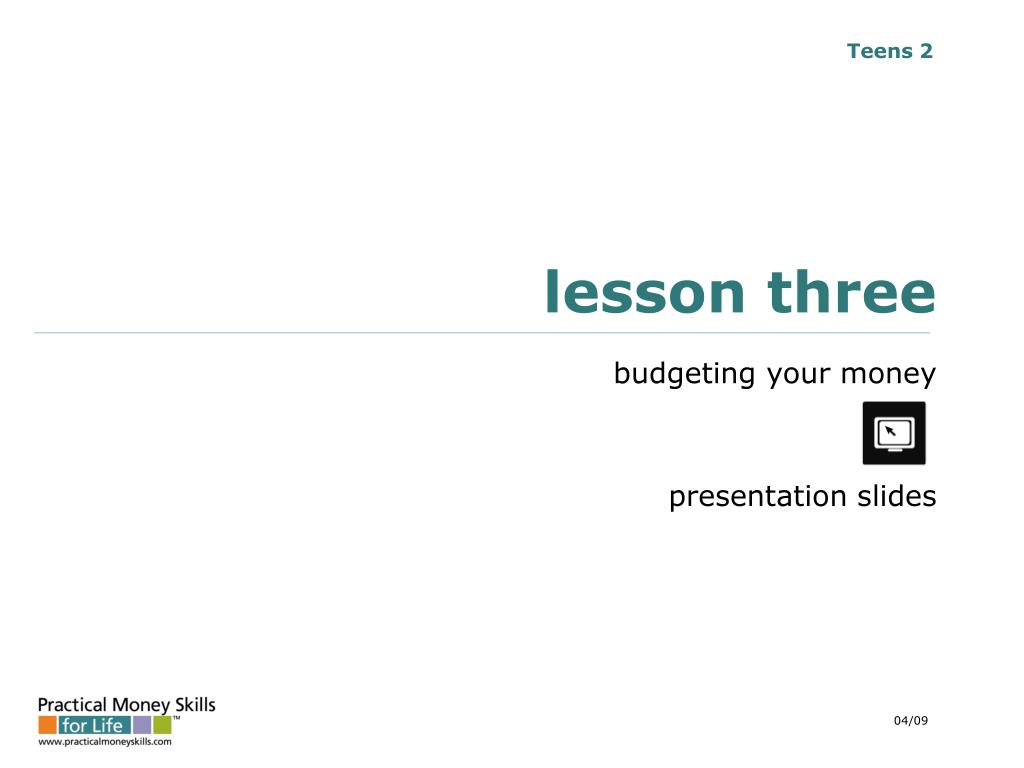 Teens 2

lesson three

budgeting your money

presentation slides

Practical Money Skills
for Life™
www.practicalmoneyskills.com

04/09